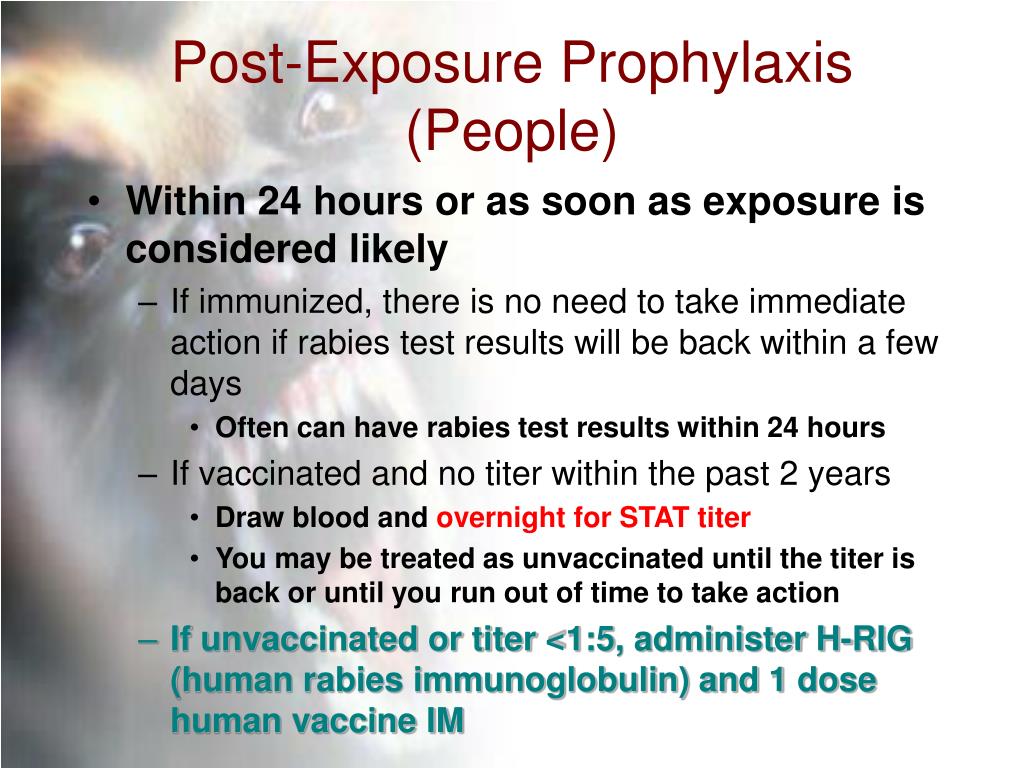 Post-Exposure Prophylaxis (People)

• Within 24 hours or as soon as exposure is considered likely
– If immunized, there is no need to take immediate action if rabies test results will be back within a few days
• Often can have rabies test results within 24 hours
– If vaccinated and no titer within the past 2 years
• Draw blood and overnight for STAT titer
• You may be treated as unvaccinated until the titer is back or until you run out of time to take action
– If unvaccinated or titer <1:5, administer H-RIG (human rabies immunoglobulin) and 1 dose human vaccine IM